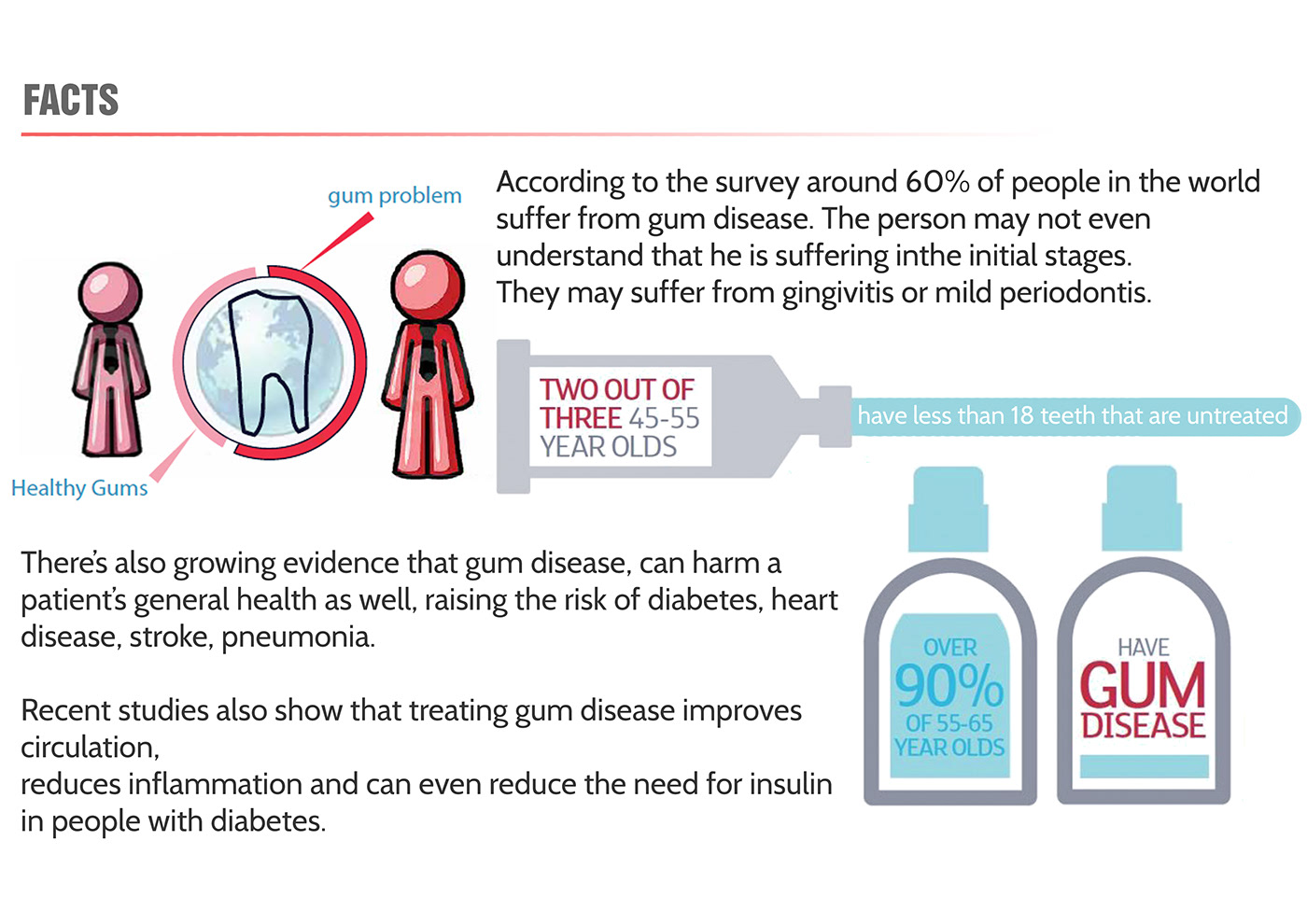 FACTS

gum problem

Healthy Gums

According to the survey around 60% of people in the world suffer from gum disease. The person may not even understand that he is suffering inthe initial stages.
They may suffer from gingivitis or mild periodontis.

TWO OUT OF THREE 45-55 YEAR OLDS

have less than 18 teeth that are untreated

There's also growing evidence that gum disease, can harm a patient's general health as well, raising the risk of diabetes, heart disease, stroke, pneumonia.

Recent studies also show that treating gum disease improves circulation,
reduces inflammation and can even reduce the need for insulin in people with diabetes.

OVER 90% OF 55-65 YEAR OLDS

HAVE GUM DISEASE